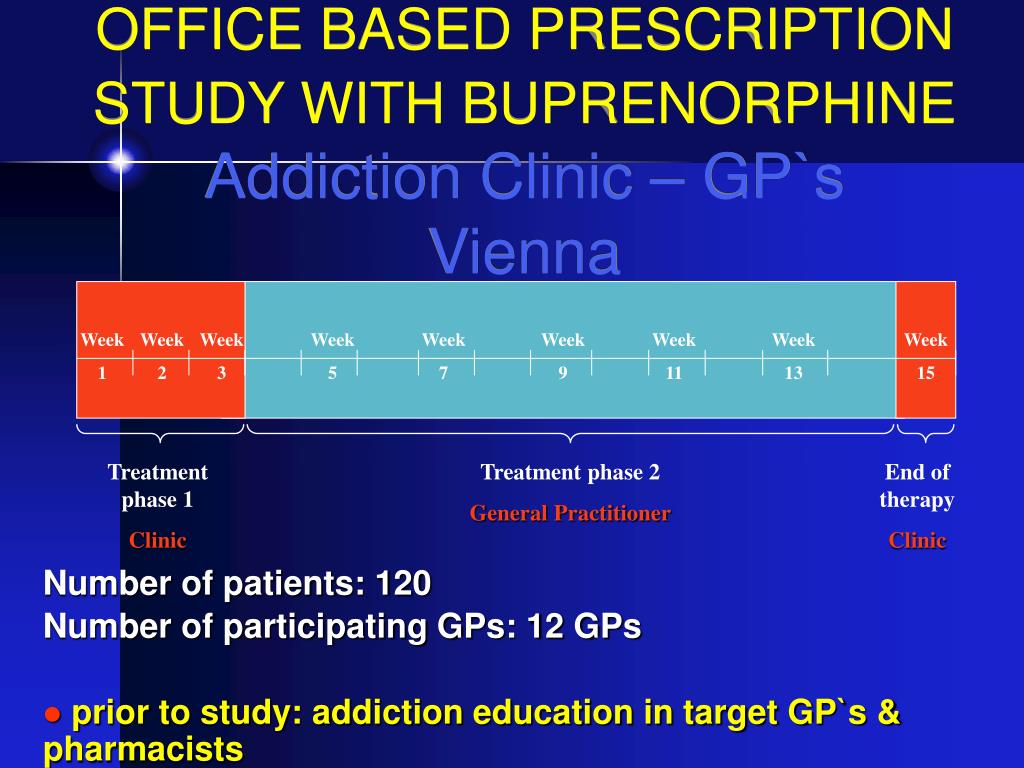 OFFICE BASED PRESCRIPTION STUDY WITH BUPRENORPHINE
Addiction Clinic – GP`s Vienna

Week 1 Week 2 Week 3 Week 5 Week 7 Week 9 Week 11 Week 13 Week 15

Treatment phase 1
Clinic

Treatment phase 2
General Practitioner

End of therapy
Clinic

Number of patients: 120
Number of participating GPs: 12 GPs

● prior to study: addiction education in target GP`s & pharmacists